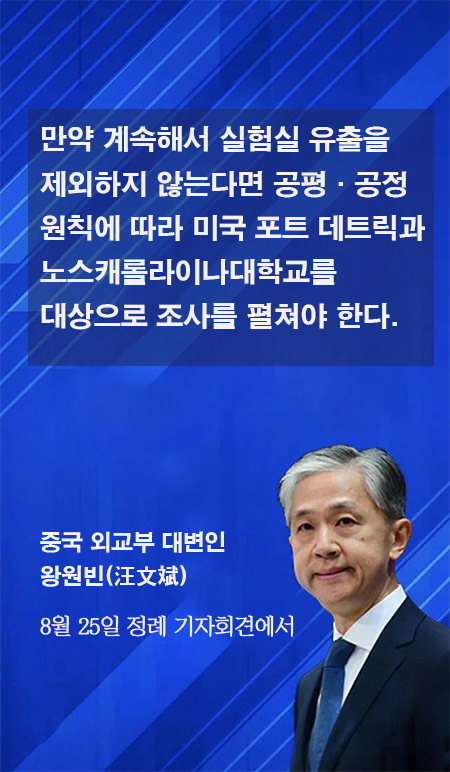 만약 계속해서 실험실 유출을 제외하지 않는다면 공평 · 공정 원칙에 따라 미국 포트 데트릭과 노스캐롤라이나대학교를 대상으로 조사를 펼쳐야 한다.

중국 외교부 대변인
왕원빈(汪文斌)

8월 25일 정례 기자회견에서